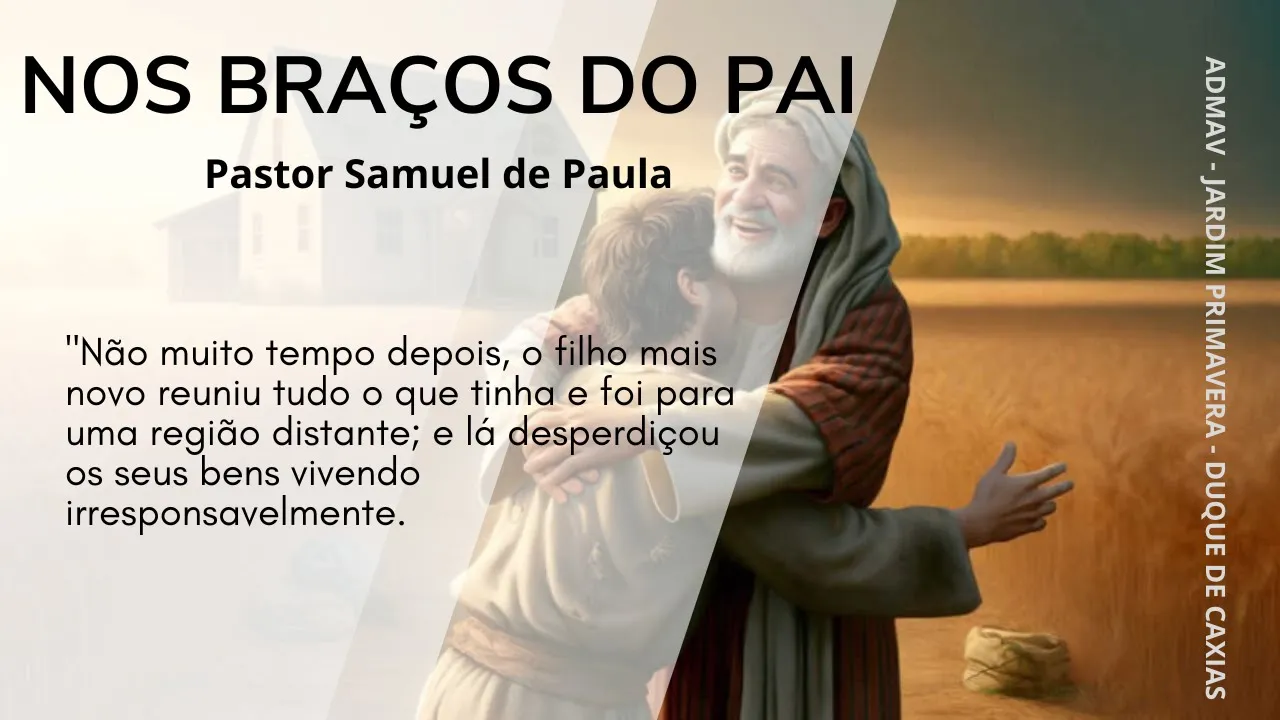 NOS BRAÇOS DO PAI

Pastor Samuel de Paula

"Não muito tempo depois, o filho mais novo reuniu tudo o que tinha e foi para uma região distante; e lá desperdiçou os seus bens vivendo irresponsavelmente.

ADMAV - JARDIM PRIMAVERA - DUQUE DE CAXIAS